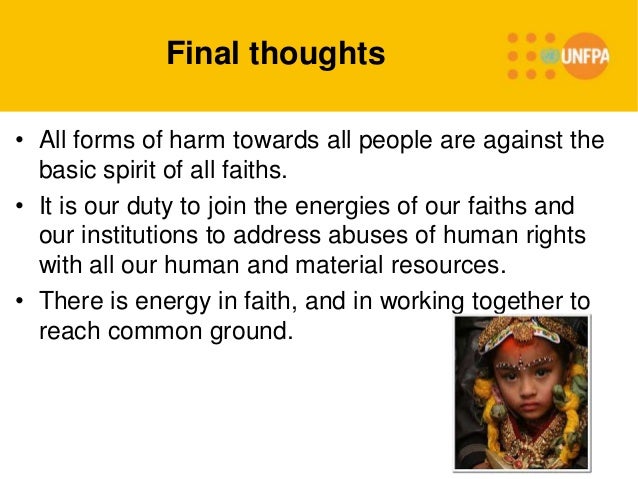 Final thoughts

UNFPA

• All forms of harm towards all people are against the basic spirit of all faiths.

• It is our duty to join the energies of our faiths and our institutions to address abuses of human rights with all our human and material resources.

• There is energy in faith, and in working together to reach common ground.